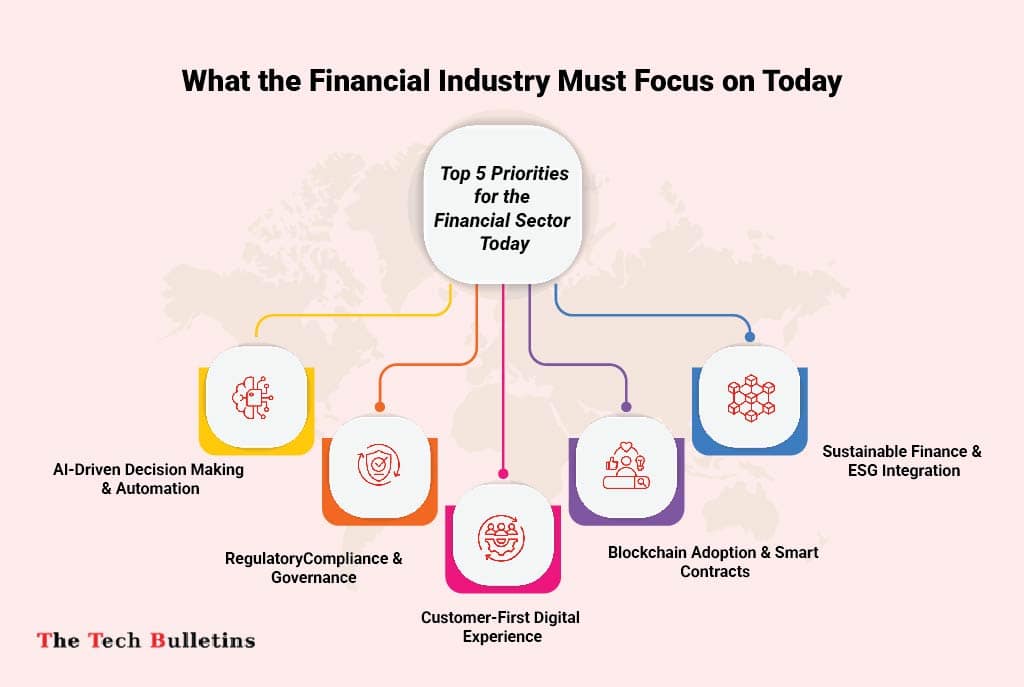 What the Financial Industry Must Focus on Today

Top 5 Priorities for the Financial Sector Today

AI-Driven Decision Making & Automation

RegulatoryCompliance & Governance

Customer-First Digital Experience

Blockchain Adoption & Smart Contracts

Sustainable Finance & ESG Integration

The Tech Bulletins